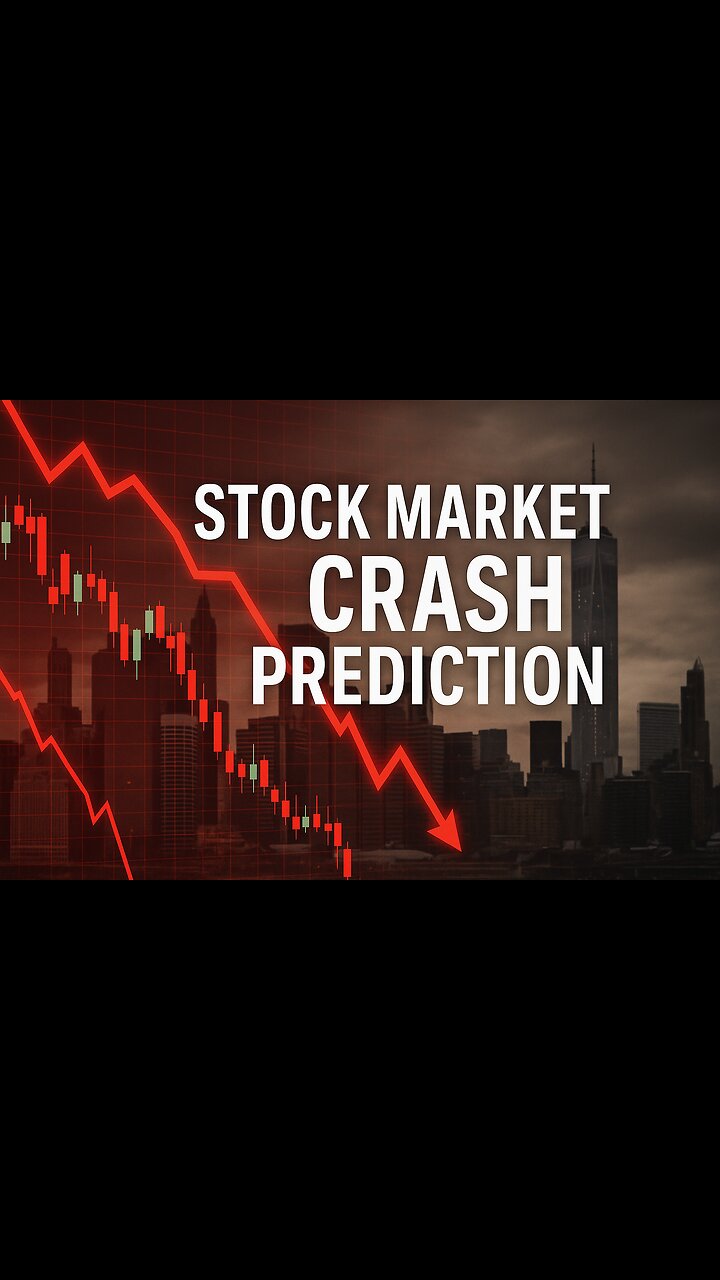 STOCK MARKET
CRASH
PREDICTION